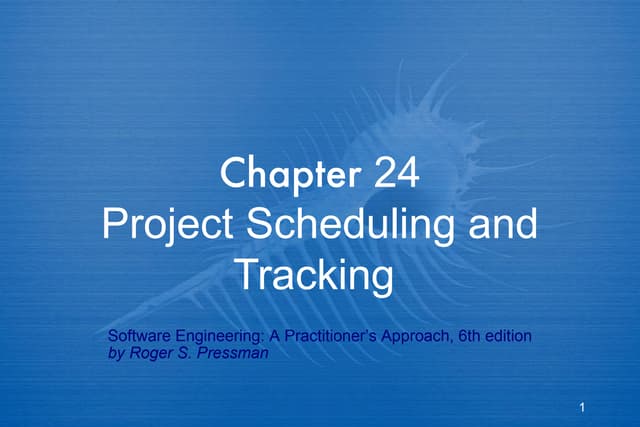 Chapter 24
Project Scheduling and Tracking

Software Engineering: A Practitioner's Approach, 6th edition
by Roger S. Pressman

1